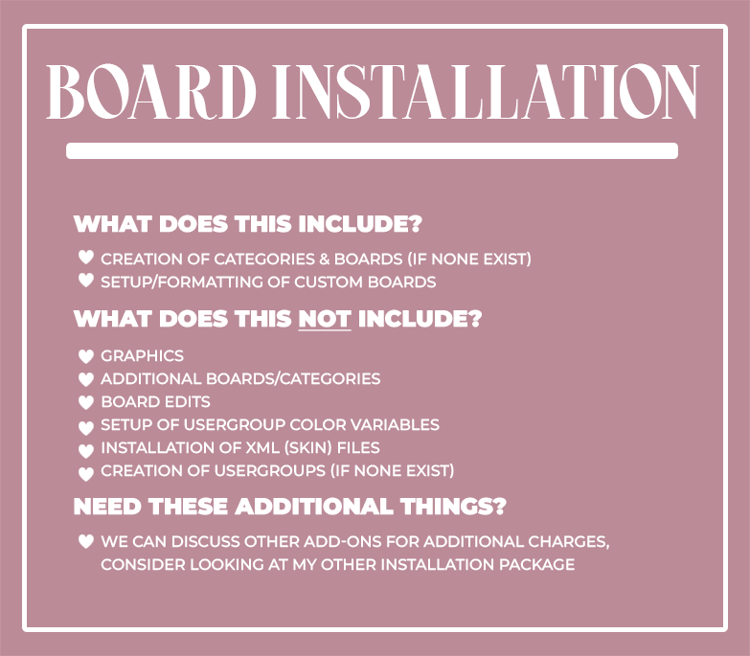 BOARD INSTALLATION

WHAT DOES THIS INCLUDE?

♥ CREATION OF CATEGORIES & BOARDS (IF NONE EXIST)
♥ SETUP/FORMATTING OF CUSTOM BOARDS

WHAT DOES THIS NOT INCLUDE?

♥ GRAPHICS
♥ ADDITIONAL BOARDS/CATEGORIES
♥ BOARD EDITS
♥ SETUP OF USERGROUP COLOR VARIABLES
♥ INSTALLATION OF XML (SKIN) FILES
♥ CREATION OF USERGROUPS (IF NONE EXIST)

NEED THESE ADDITIONAL THINGS?

♥ WE CAN DISCUSS OTHER ADD-ONS FOR ADDITIONAL CHARGES, CONSIDER LOOKING AT MY OTHER INSTALLATION PACKAGE